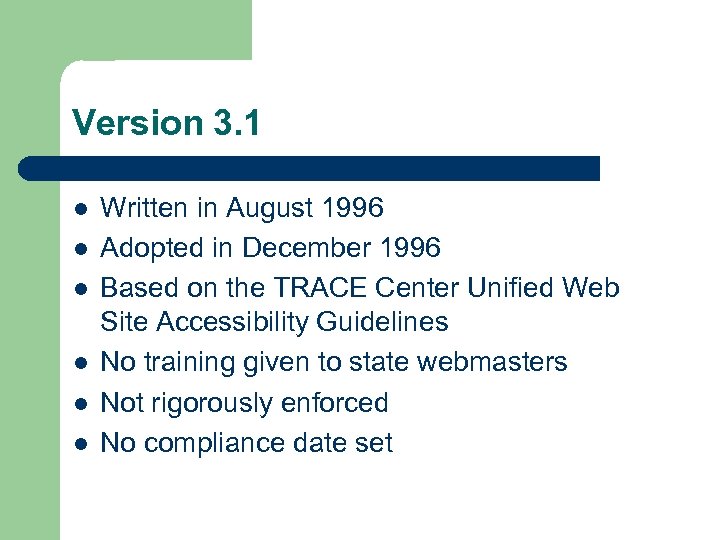 Version 3.1

- Written in August 1996
- Adopted in December 1996
- Based on the TRACE Center Unified Web Site Accessibility Guidelines
- No training given to state webmasters
- Not rigorously enforced
- No compliance date set